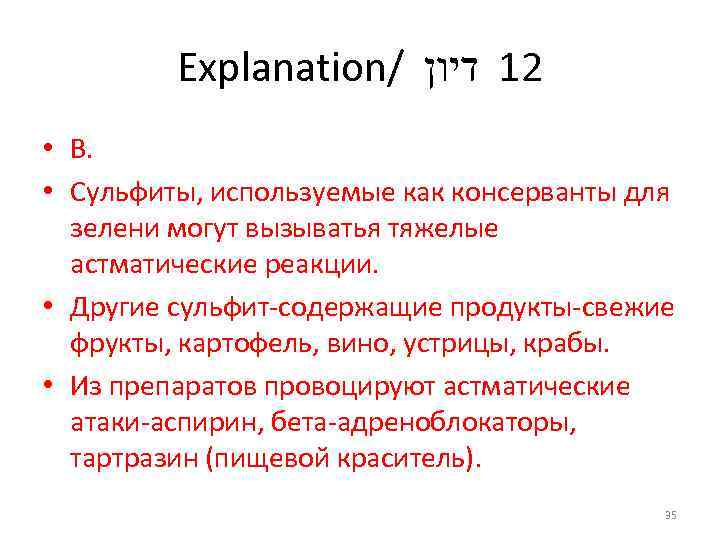 Explanation/ דיון 12

• B.

• Сульфиты, используемые как консерванты для зелени могут вызыватья тяжелые астматические реакции.

• Другие сульфит-содержащие продукты-свежие фрукты, картофель, вино, устрицы, крабы.

• Из препаратов провоцируют астматические атаки-аспирин, бета-адреноблокаторы, тартразин (пищевой краситель).

35